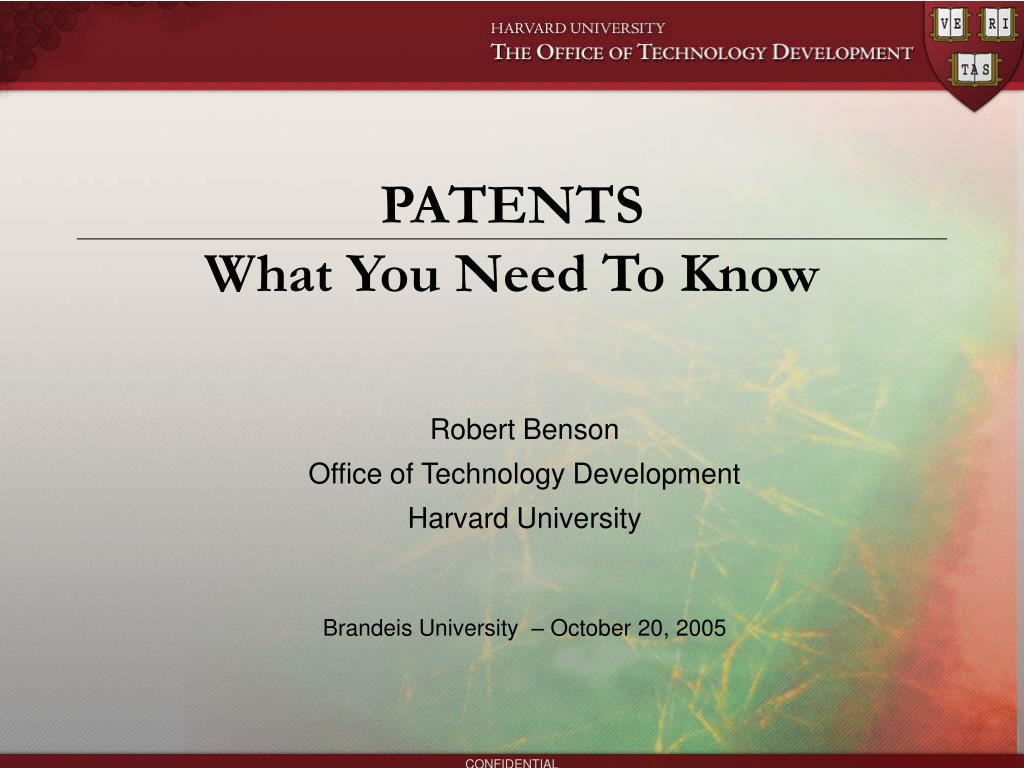 HARVARD UNIVERSITY
THE OFFICE OF TECHNOLOGY DEVELOPMENT

VE RI TAS

PATENTS
What You Need To Know

Robert Benson
Office of Technology Development
Harvard University

Brandeis University – October 20, 2005

CONFIDENTIAL